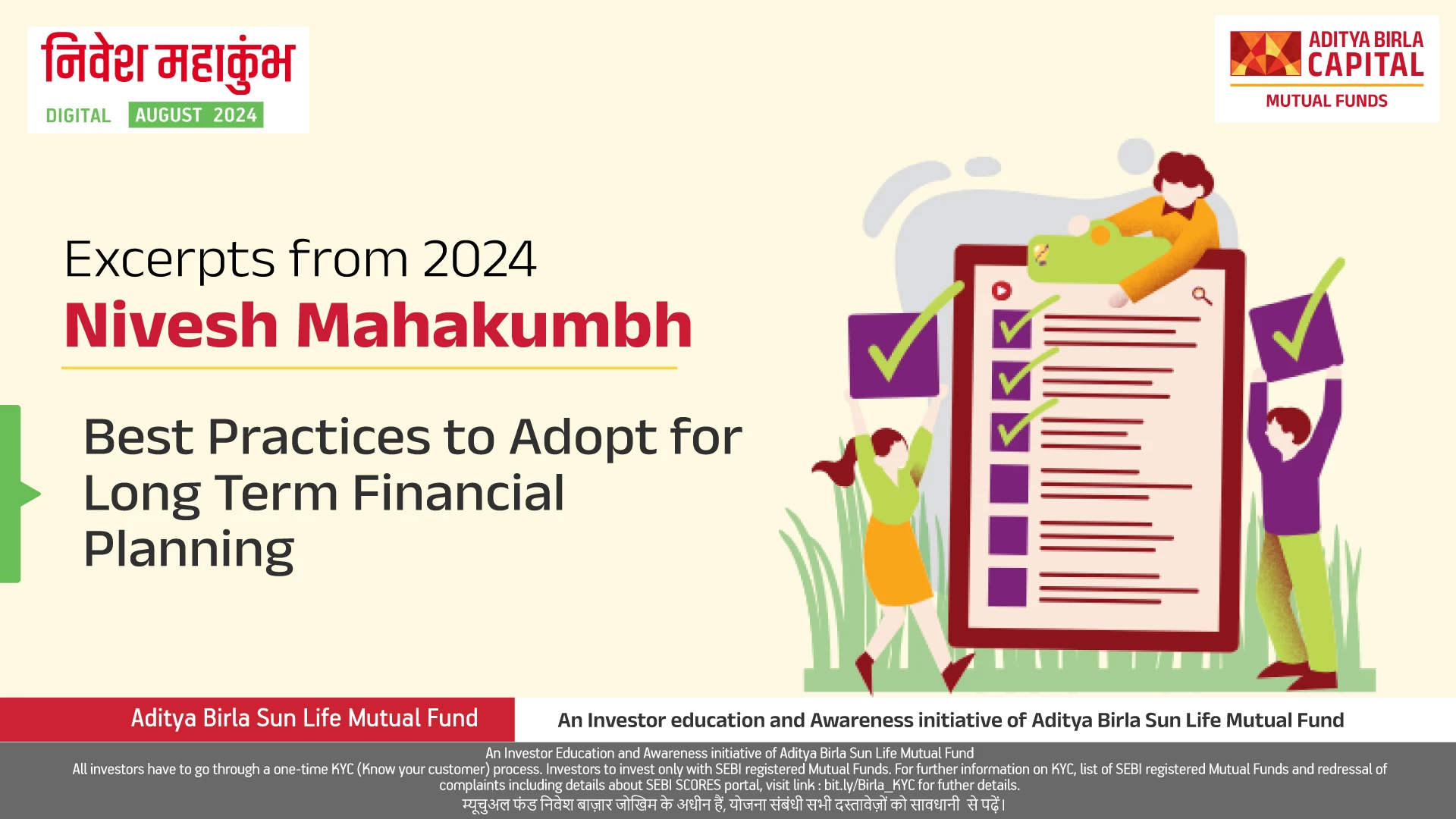 निवेश महाकुंभ
DIGITAL AUGUST 2024

ADITYA BIRLA CAPITAL
MUTUAL FUNDS

Excerpts from 2024
Nivesh Mahakumbh

Best Practices to Adopt for Long Term Financial Planning

Aditya Birla Sun Life Mutual Fund

An Investor education and Awareness initiative of Aditya Birla Sun Life Mutual Fund

An Investor Education and Awareness initiative of Aditya Birla Sun Life Mutual Fund
All investors have to go through a one-time KYC (Know your customer) process. Investors to invest only with SEBI registered Mutual Funds. For further information on KYC, list of SEBI registered Mutual Funds and redressal of complaints including details about SEBI SCORES portal, visit link : bit.ly/Birla_KYC for futher details.
म्यूचुअल फंड निवेश बाज़ार जोखिम के अधीन हैं, योजना संबंधी सभी दस्तावेज़ों को सावधानी से पढ़ें।